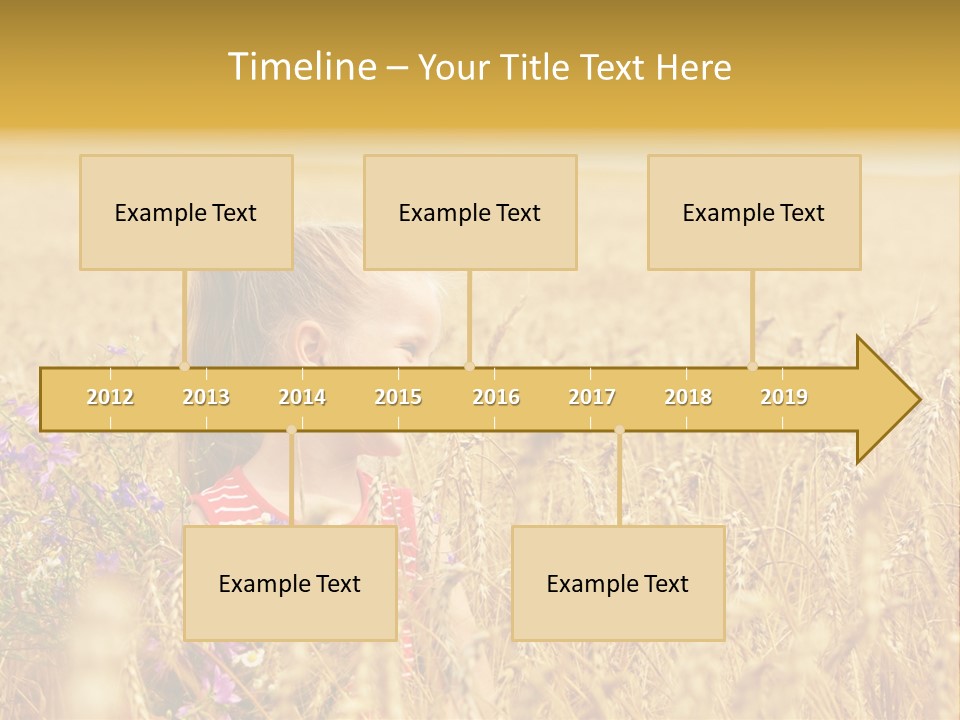 Timeline – Your Title Text Here

Example Text

Example Text

Example Text

2012
2013
2014
2015
2016
2017
2018
2019

Example Text

Example Text